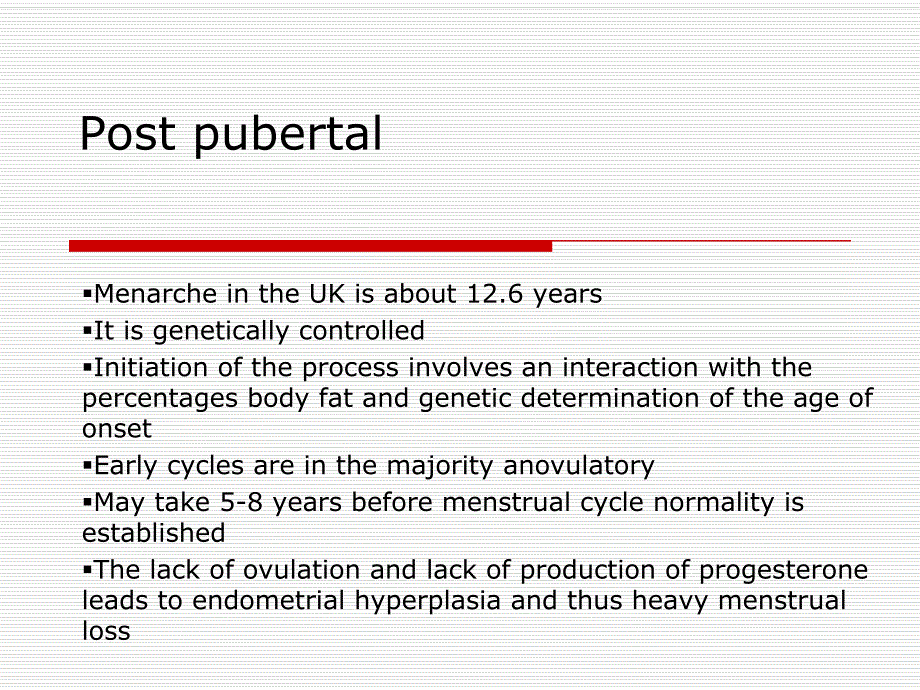 Post pubertal

▪Menarche in the UK is about 12.6 years
▪It is genetically controlled
▪Initiation of the process involves an interaction with the percentages body fat and genetic determination of the age of onset
▪Early cycles are in the majority anovulatory
▪May take 5-8 years before menstrual cycle normality is established
▪The lack of ovulation and lack of production of progesterone leads to endometrial hyperplasia and thus heavy menstrual loss